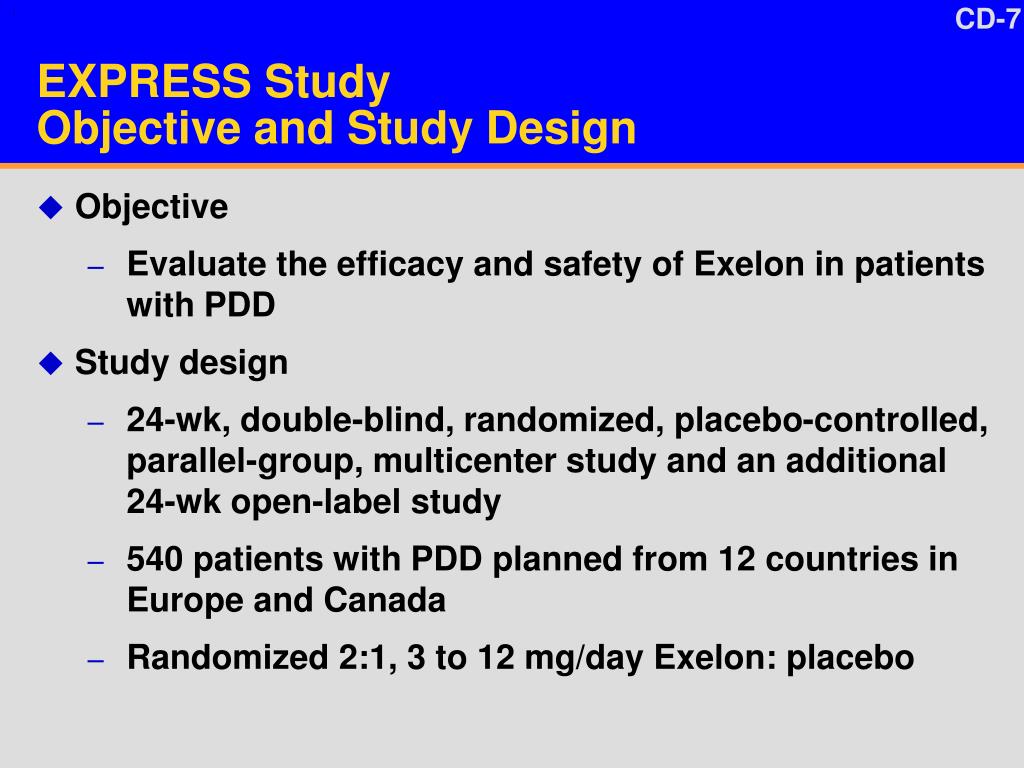 CD-7

EXPRESS Study
Objective and Study Design

◆ Objective

– Evaluate the efficacy and safety of Exelon in patients with PDD

◆ Study design

– 24-wk, double-blind, randomized, placebo-controlled, parallel-group, multicenter study and an additional 24-wk open-label study

– 540 patients with PDD planned from 12 countries in Europe and Canada

– Randomized 2:1, 3 to 12 mg/day Exelon: placebo